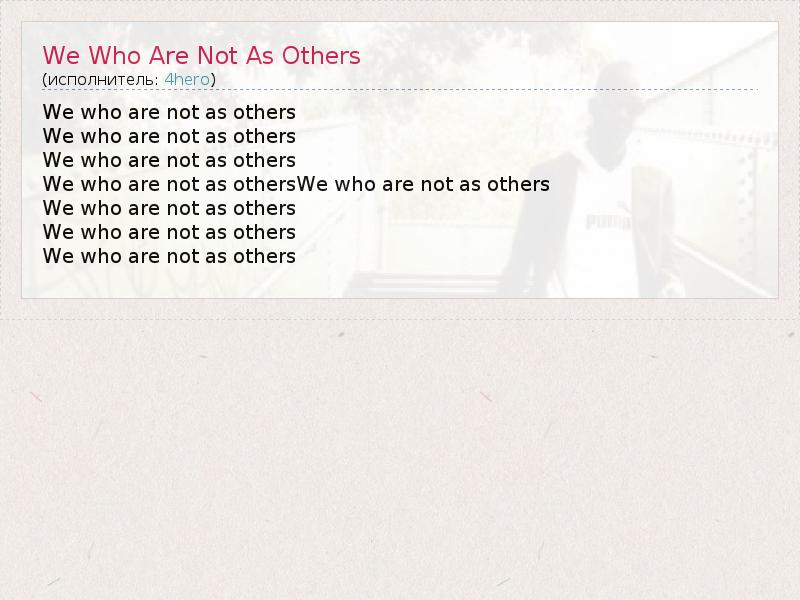 We Who Are Not As Others
(исполнитель: 4hero)

We who are not as others
We who are not as others
We who are not as others
We who are not as othersWe who are not as others
We who are not as others
We who are not as others
We who are not as others

PUMA